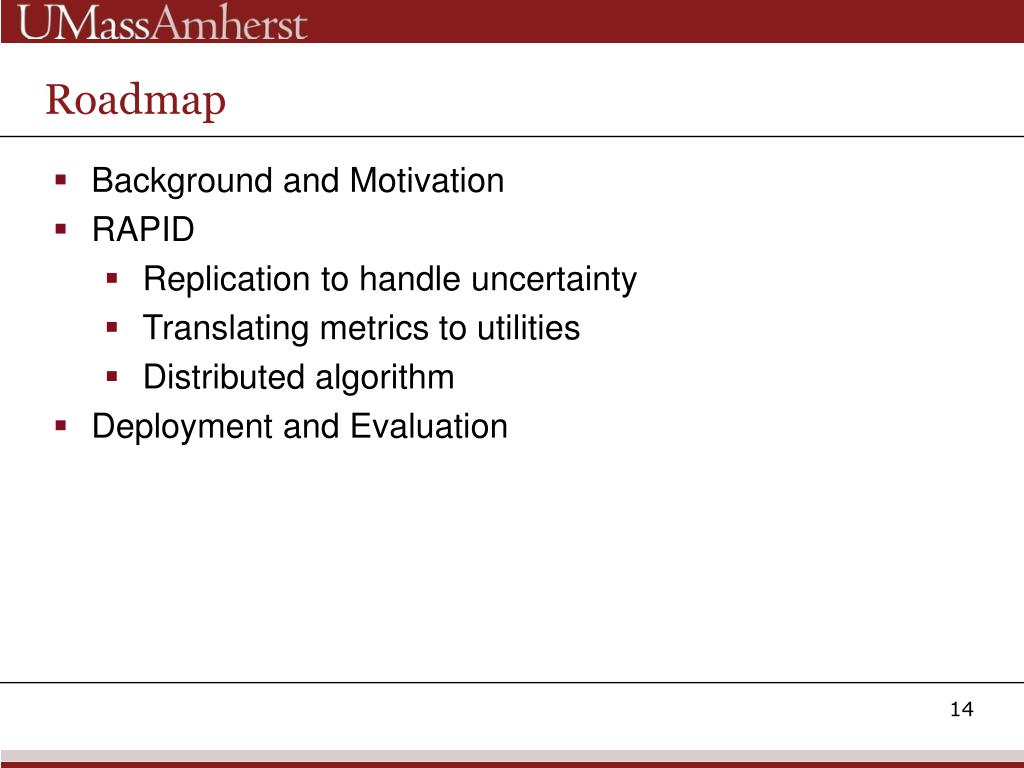 UMassAmherst

Roadmap

- Background and Motivation
- RAPID
  - Replication to handle uncertainty
  - Translating metrics to utilities
  - Distributed algorithm
- Deployment and Evaluation

14